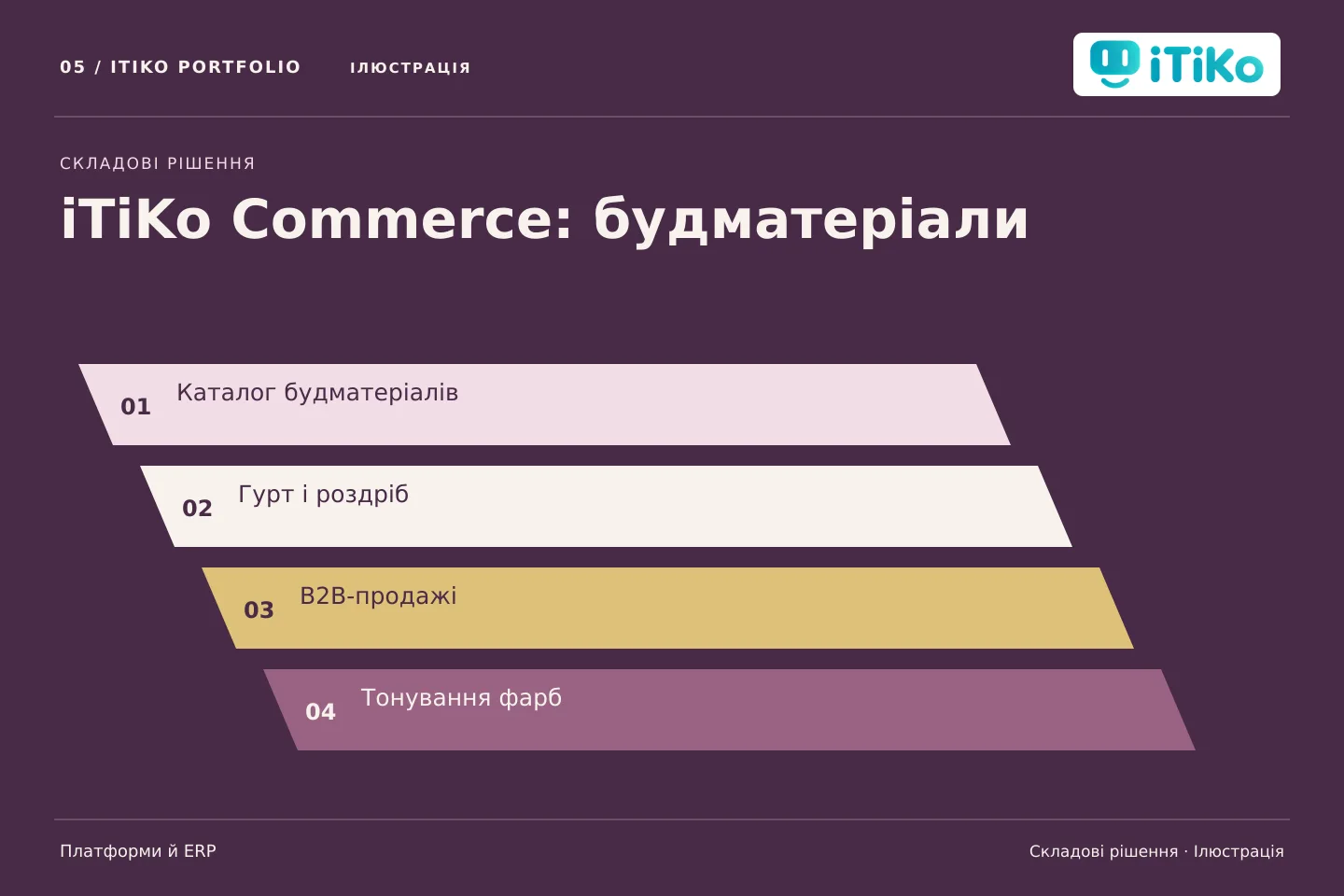 05 / ITIKO PORTFOLIO

ІЛЮСТРАЦІЯ

iTiKo

СКЛАДОВІ РІШЕННЯ

iTiKo Commerce: будматеріали

01 Каталог будматеріалів

02 Гурт і роздріб

03 B2B-продажі

04 Тонування фарб

Платформи й ERP

Складові рішення · Ілюстрація